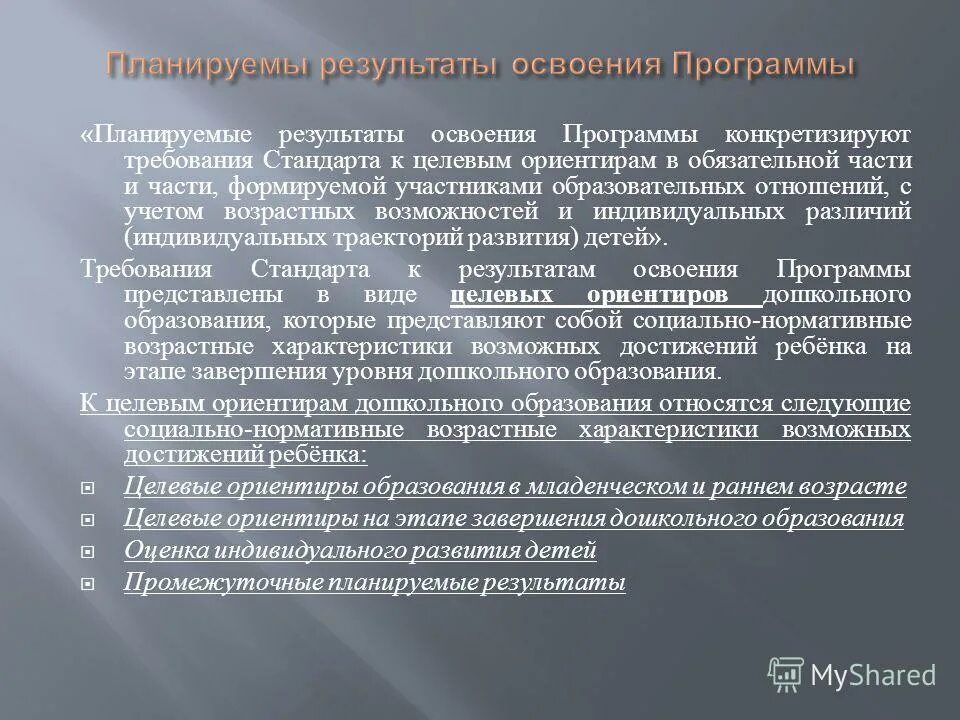 Планируемы результаты освоения Программы

«Планируемые результаты освоения Программы конкретизируют требования Стандарта к целевым ориентирам в обязательной части и части, формируемой участниками образовательных отношений, с учетом возрастных возможностей и индивидуальных различий (индивидуальных траекторий развития) детей».

Требования Стандарта к результатам освоения Программы представлены в виде целевых ориентиров дошкольного образования, которые представляют собой социально-нормативные возрастные характеристики возможных достижений ребёнка на этапе завершения уровня дошкольного образования.

К целевым ориентирам дошкольного образования относятся следующие социально-нормативные возрастные характеристики возможных достижений ребёнка:

Целевые ориентиры образования в младенческом и раннем возрасте

Целевые ориентиры на этапе завершения дошкольного образования

Оценка индивидуального развития детей

Промежуточные планируемые результаты

MyShared